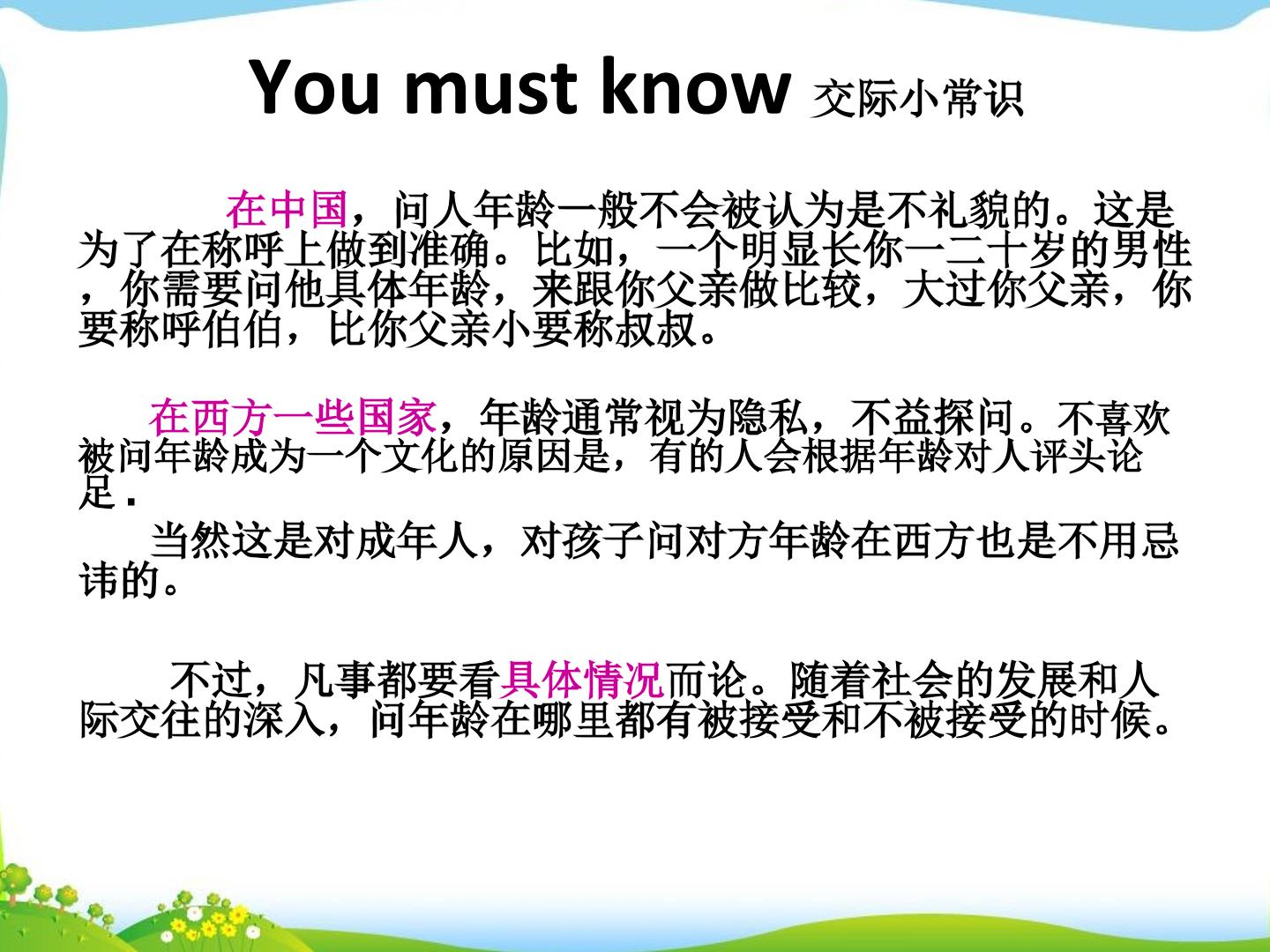 You must know 交际小常识

在中国，问人年龄一般不会被认为是不礼貌的。这是为了在称呼上做到准确。比如，一个明显长你一二十岁的男性，你需要问他具体年龄，来跟你父亲做比较，大过你父亲，你要称呼伯伯，比你父亲小要称叔叔。

在西方一些国家，年龄通常视为隐私，不益探问。不喜欢被问年龄成为一个文化的原因是，有的人会根据年龄对人评头论足.

当然这是对成年人，对孩子问对方年龄在西方也是不用忌讳的。

不过，凡事都要看具体情况而论。随着社会的发展和人际交往的深入，问年龄在哪里都有被接受和不被接受的时候。